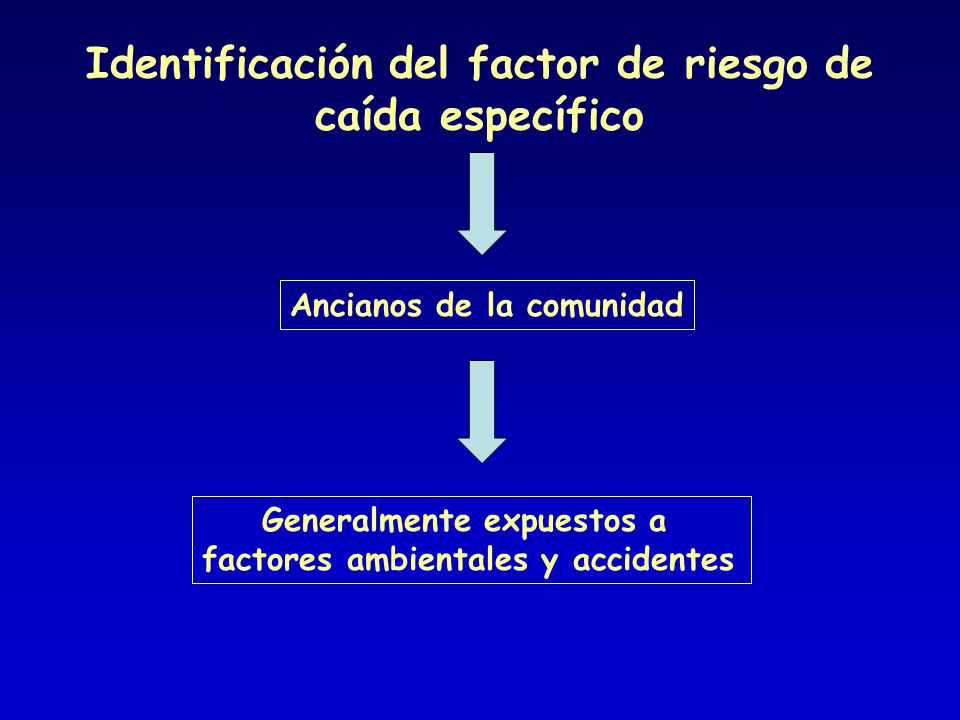 Identificación del factor de riesgo de caída específico

Ancianos de la comunidad

Generalmente expuestos a factores ambientales y accidentes